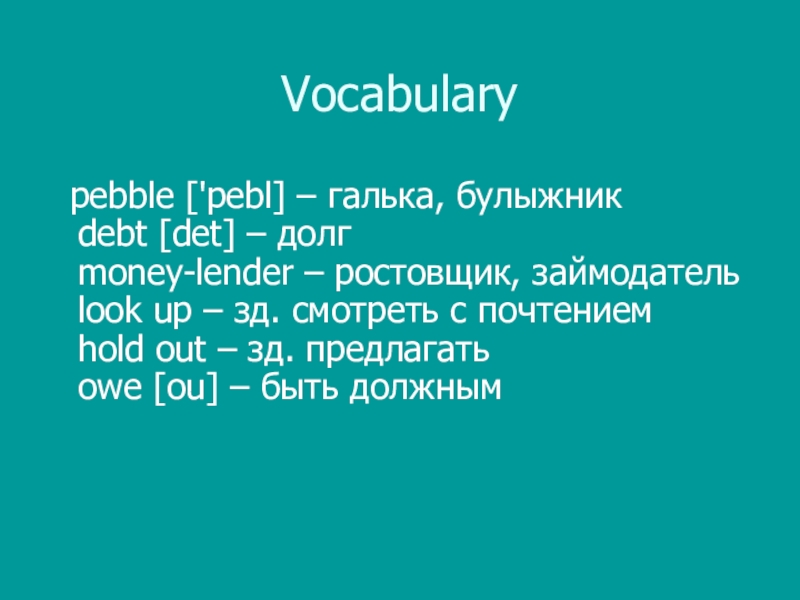 Vocabulary

pebble ['pebl] – галька, булыжник
debt [det] – долг
money-lender – ростовщик, займодатель
look up – зд. смотреть с почтением
hold out – зд. предлагать
owe [ou] – быть должным